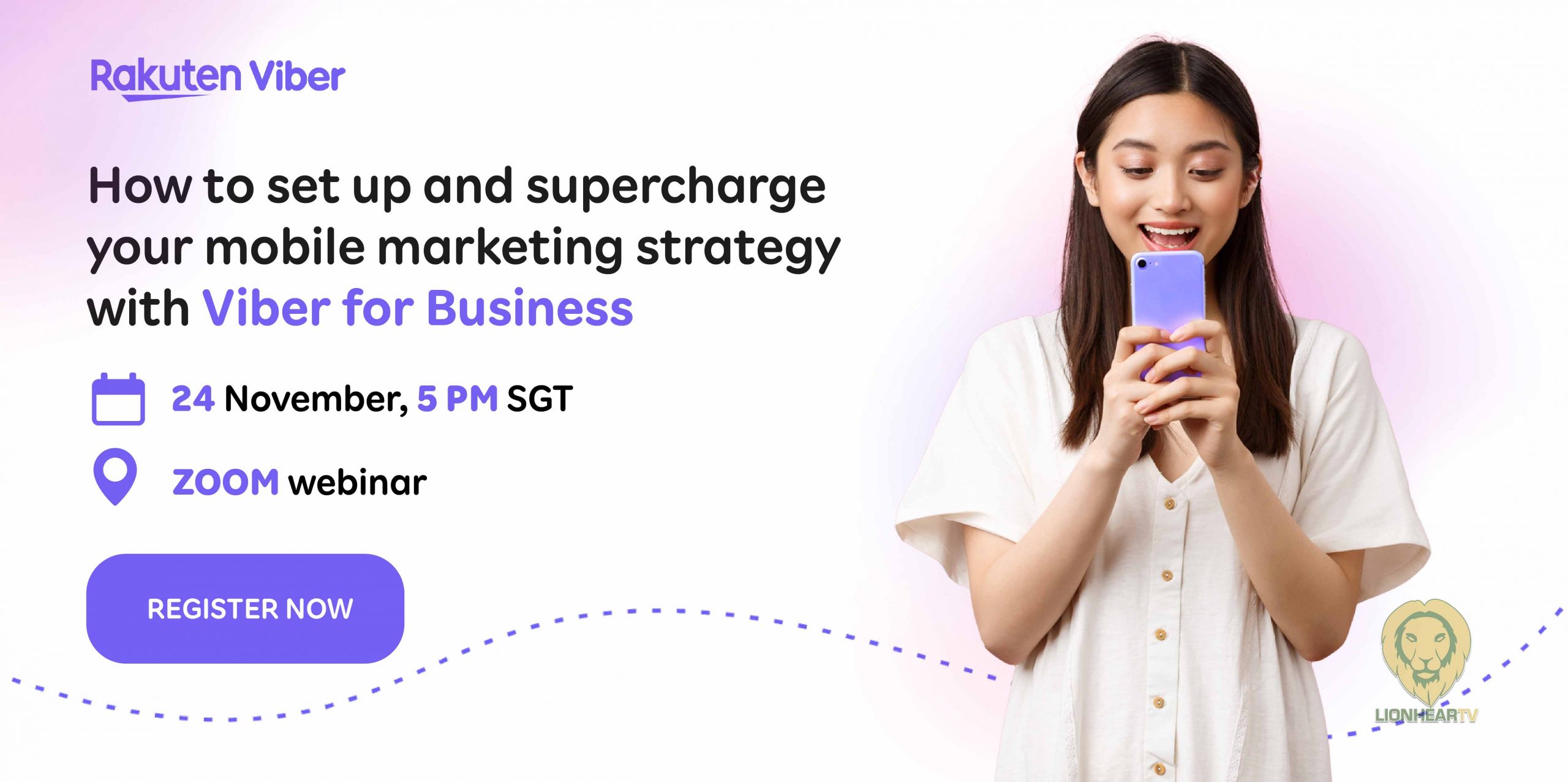 Rakuten Viber

How to set up and supercharge your mobile marketing strategy with Viber for Business

24 November, 5 PM SGT

ZOOM webinar

REGISTER NOW

LIONHEARTV